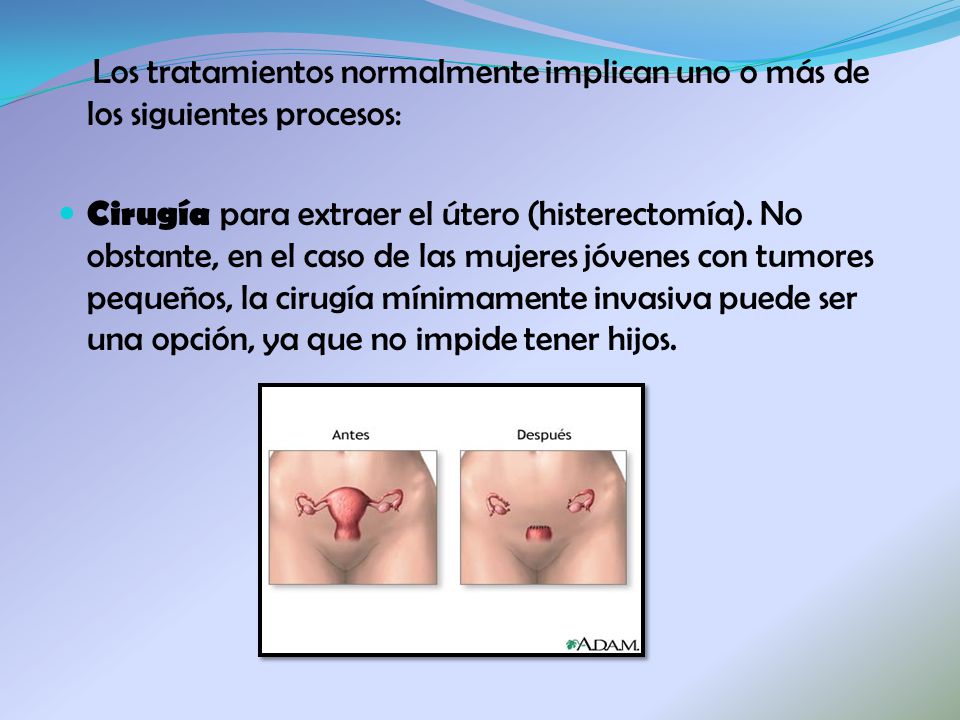 Los tratamientos normalmente implican uno o más de los siguientes procesos:

Cirugía para extraer el útero (histerectomía). No obstante, en el caso de las mujeres jóvenes con tumores pequeños, la cirugía mínimamente invasiva puede ser una opción, ya que no impide tener hijos.

Antes

Después

A.D.A.M.